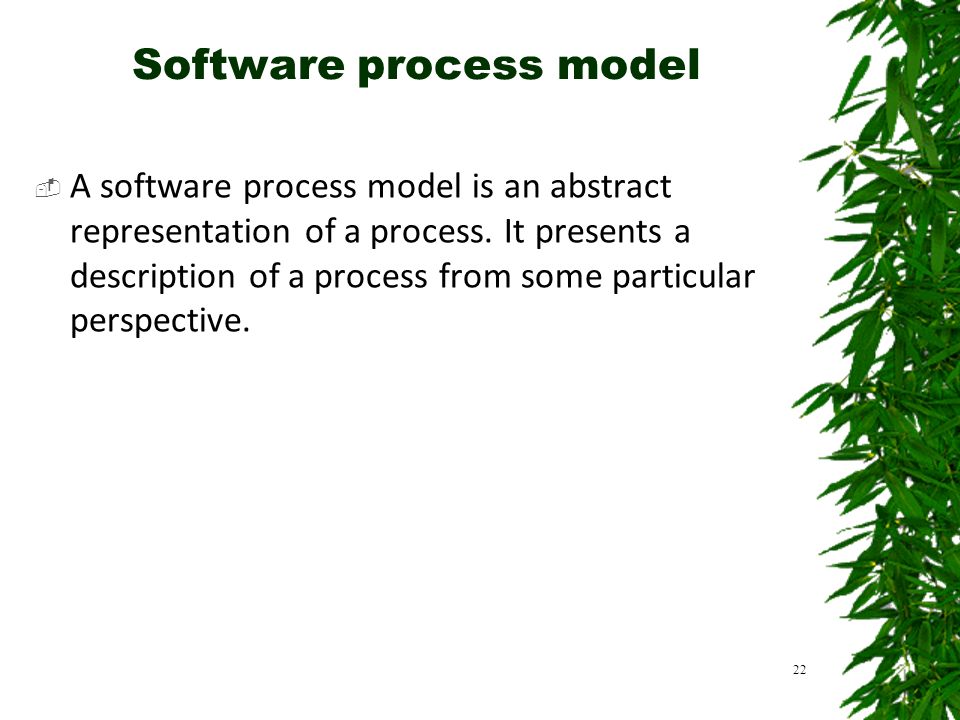 Software process model

A software process model is an abstract representation of a process. It presents a description of a process from some particular perspective.

22